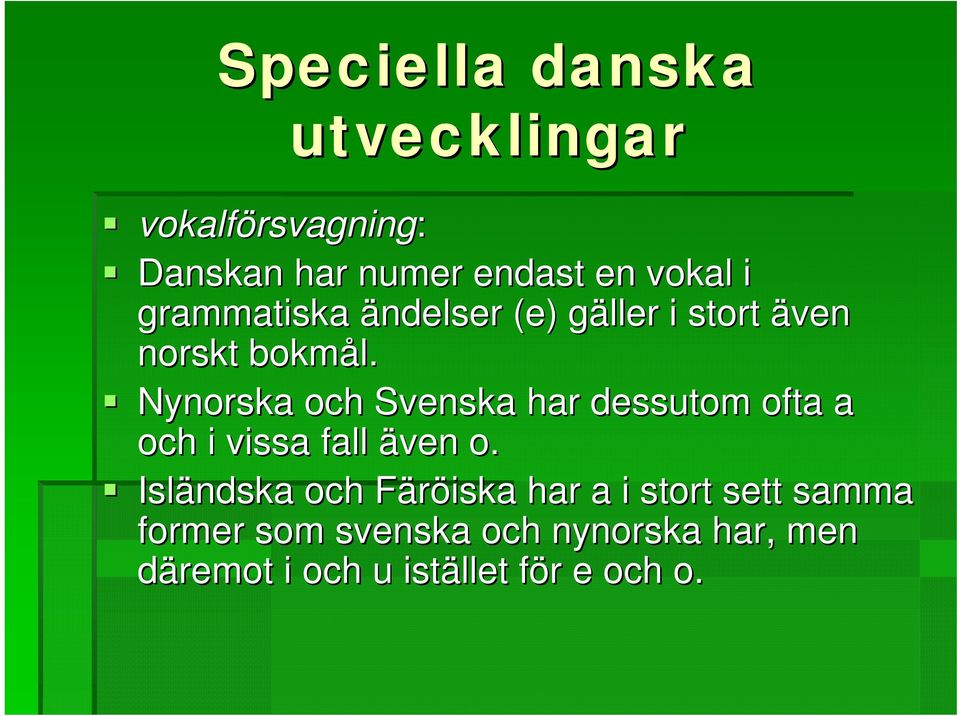 Speciella danska utvecklingar

- vokalförsvagning:
- Danskan har numer endast en vokal i grammatiska ändelser (e) gäller i stort även norskt bokmål.
- Nynorska och Svenska har dessutom ofta a och i vissa fall även o.
- Isländska och Färöiska har a i stort sett samma former som svenska och nynorska har, men däremot i och u istället för e och o.